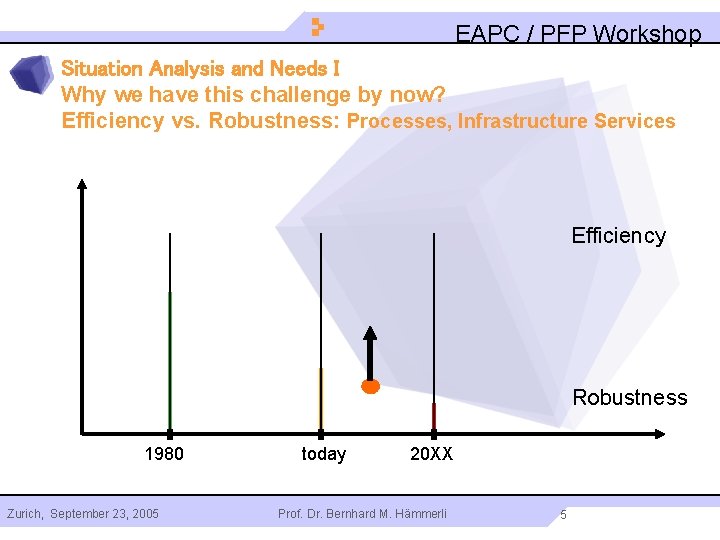 EAPC / PFP Workshop

Situation Analysis and Needs I
Why we have this challenge by now?
Efficiency vs. Robustness: Processes, Infrastructure Services

Efficiency

Robustness

1980
today
20XX

Zurich, September 23, 2005
Prof. Dr. Bernhard M. Hämmerli
5